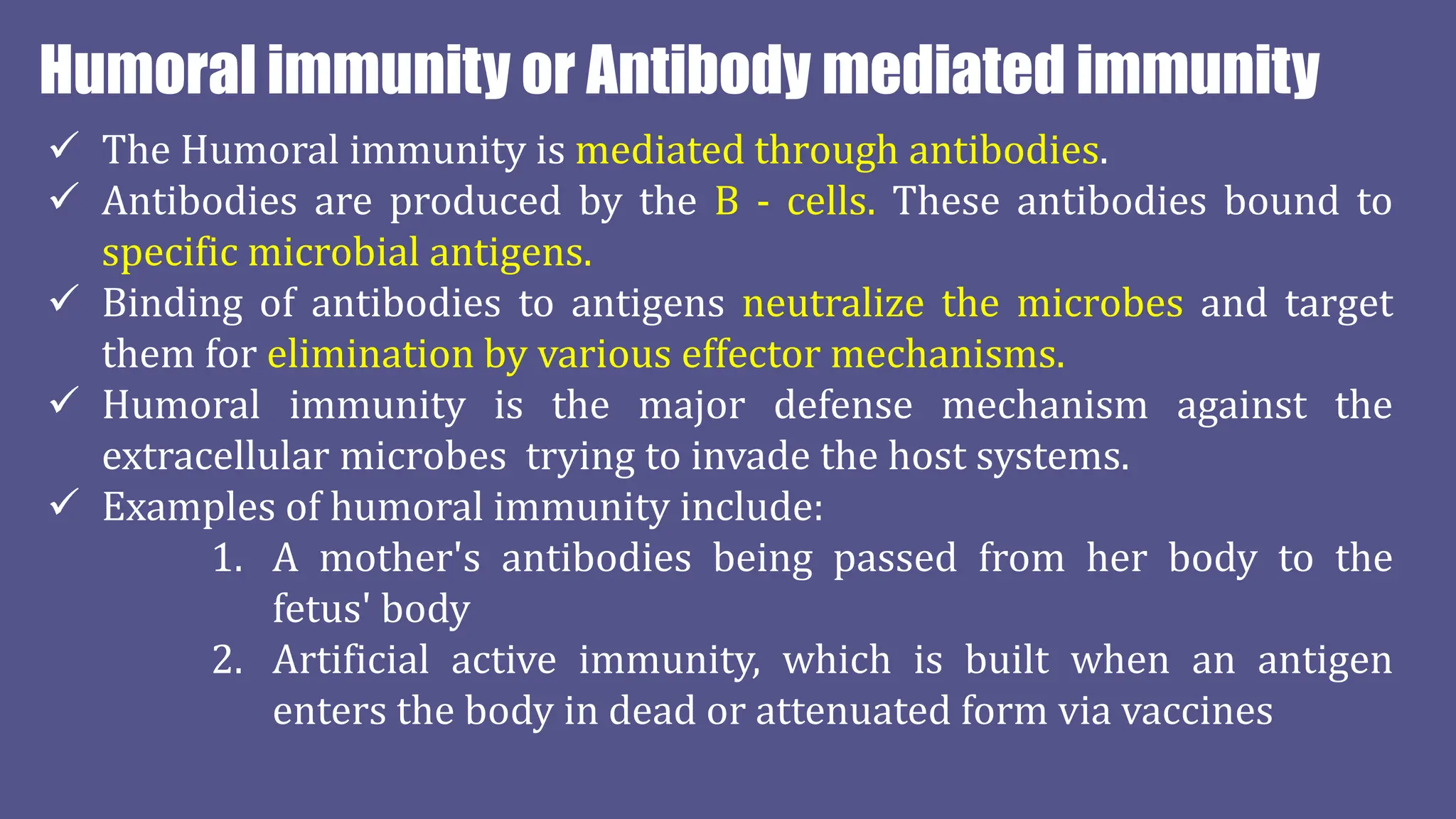 Humoral immunity or Antibody mediated immunity

✓ The Humoral immunity is mediated through antibodies.

✓ Antibodies are produced by the B - cells. These antibodies bound to specific microbial antigens.

✓ Binding of antibodies to antigens neutralize the microbes and target them for elimination by various effector mechanisms.

✓ Humoral immunity is the major defense mechanism against the extracellular microbes trying to invade the host systems.

✓ Examples of humoral immunity include:

1. A mother's antibodies being passed from her body to the fetus' body
2. Artificial active immunity, which is built when an antigen enters the body in dead or attenuated form via vaccines